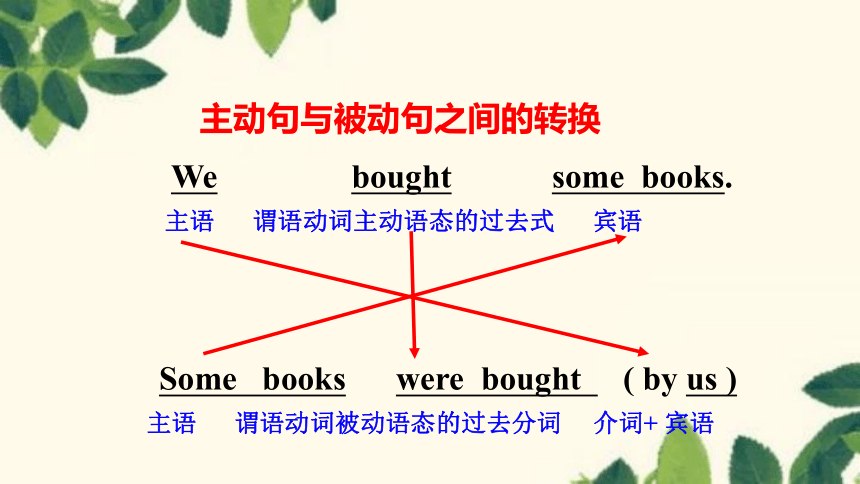 主动句与被动句之间的转换

We bought some books.

主语 谓语动词主动语态的过去式 宾语

Some books were bought ( by us )

主语 谓语动词被动语态的过去分词 介词+ 宾语